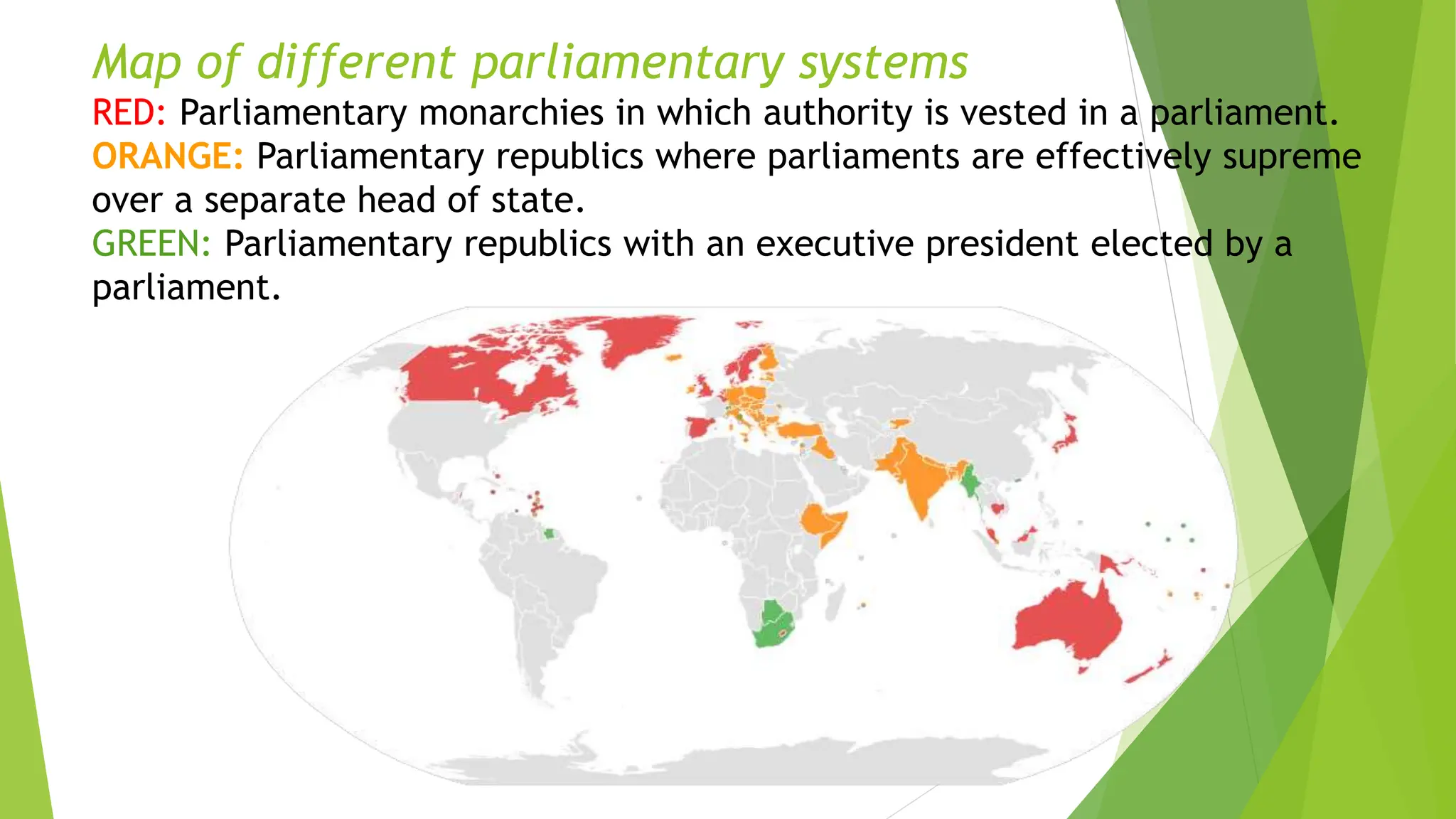 Map of different parliamentary systems
RED: Parliamentary monarchies in which authority is vested in a parliament.
ORANGE: Parliamentary republics where parliaments are effectively supreme over a separate head of state.
GREEN: Parliamentary republics with an executive president elected by a parliament.